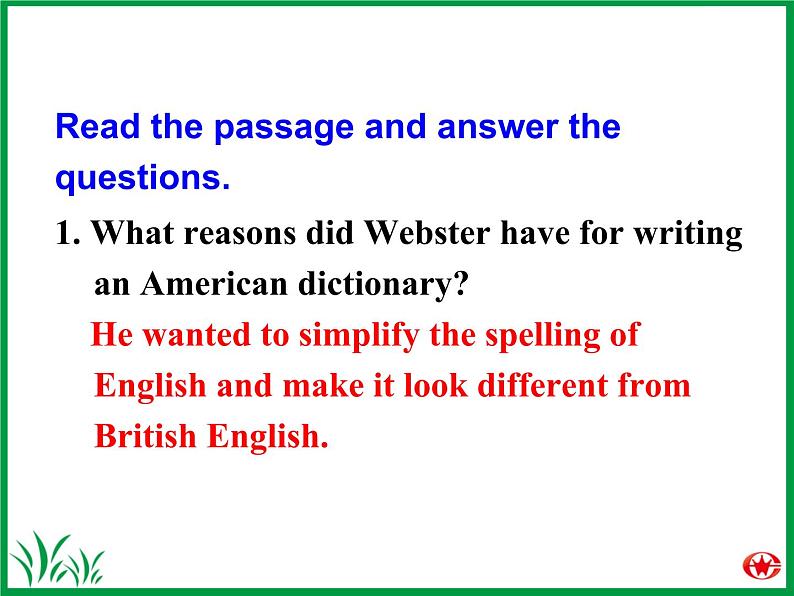 Read the passage and answer the questions.

1. What reasons did Webster have for writing an American dictionary?

He wanted to simplify the spelling of English and make it look different from British English.